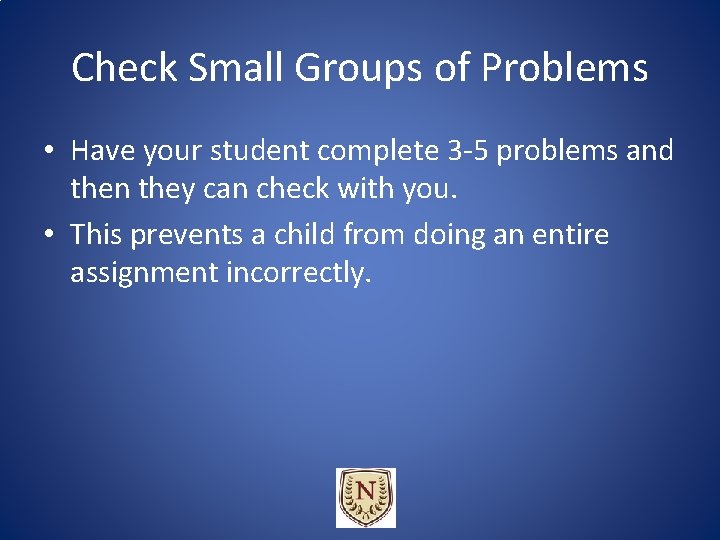 Check Small Groups of Problems

• Have your student complete 3-5 problems and then they can check with you.

• This prevents a child from doing an entire assignment incorrectly.

N